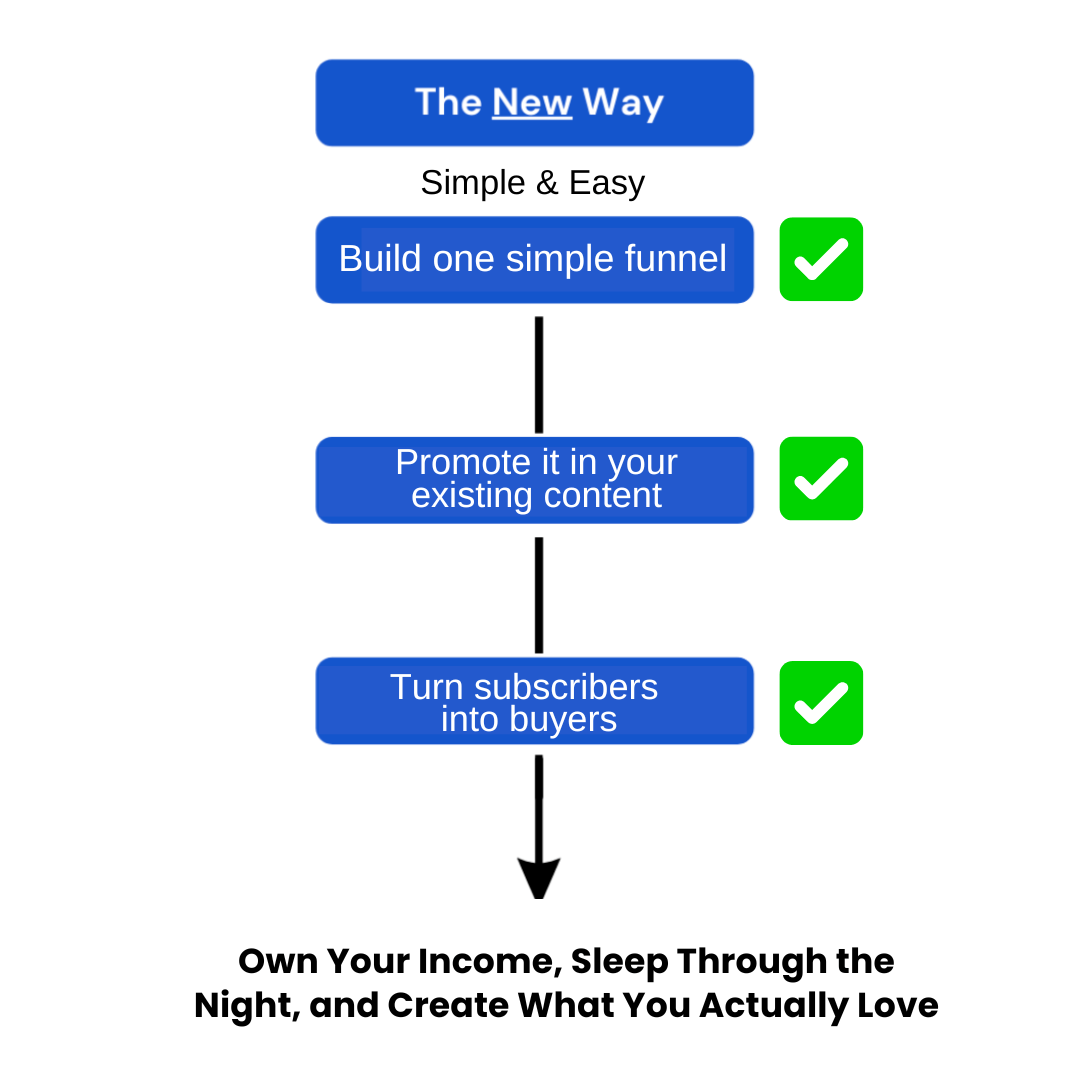 The New Way

Simple & Easy

Build one simple funnel

Promote it in your existing content

Turn subscribers into buyers

Own Your Income, Sleep Through the Night, and Create What You Actually Love